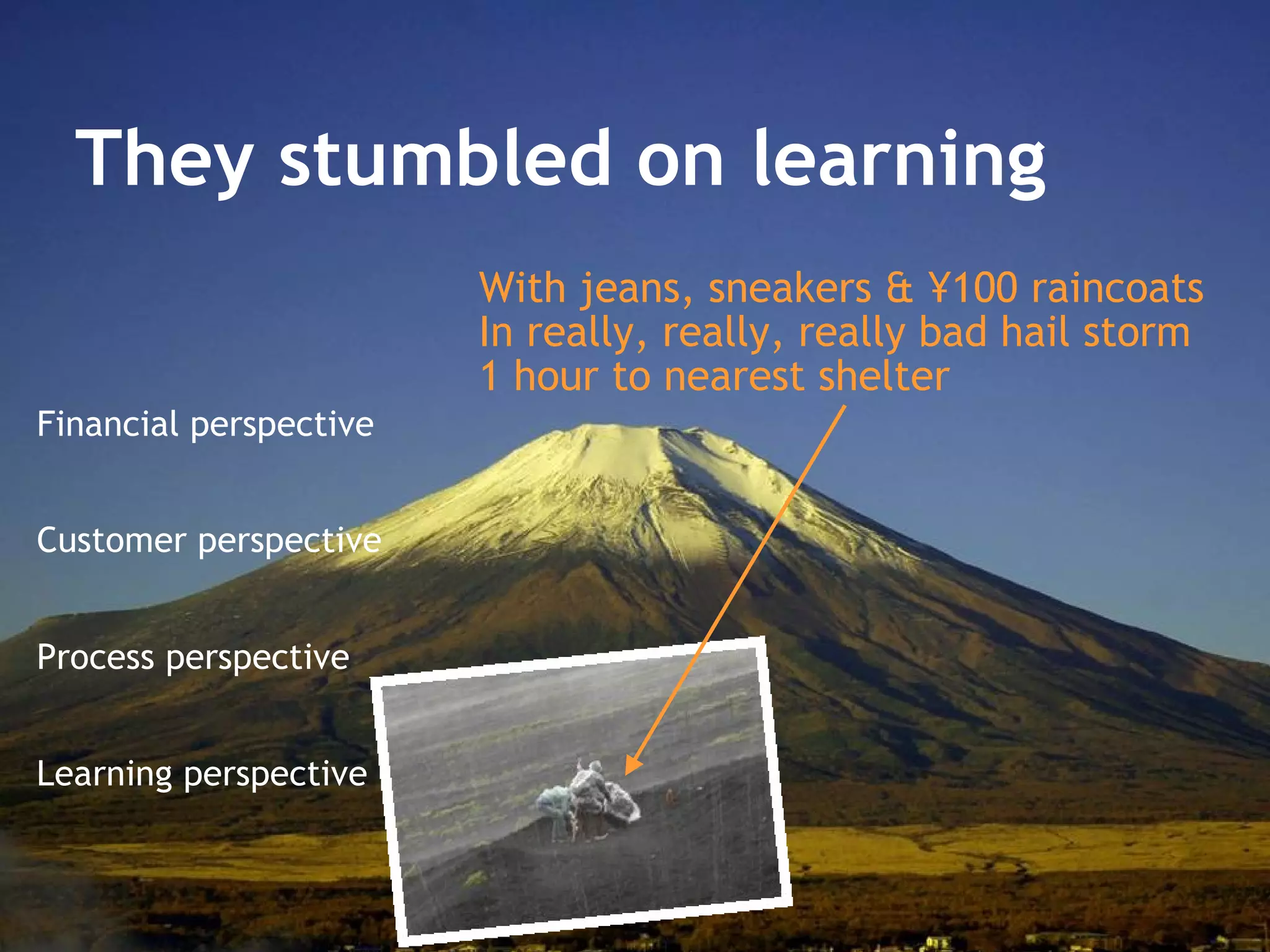 They stumbled on learning

With jeans, sneakers & ¥100 raincoats
In really, really, really bad hail storm
1 hour to nearest shelter

Financial perspective

Customer perspective

Process perspective

Learning perspective